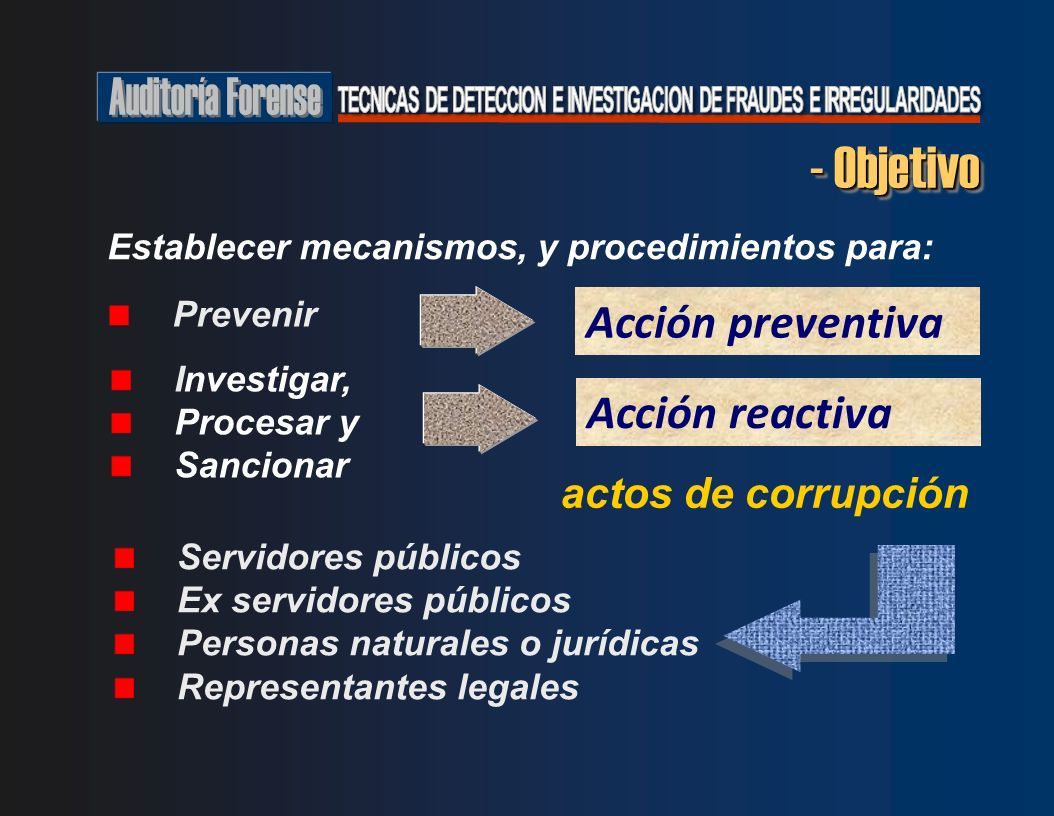 Auditoría Forense TECNICAS DE DETECCION E INVESTIGACION DE FRAUDES E IRREGULARIDADES

- Objetivo

Establecer mecanismos, y procedimientos para:

Prevenir

Acción preventiva

Investigar,
Procesar y
Sancionar

Acción reactiva

actos de corrupción

Servidores públicos
Ex servidores públicos
Personas naturales o jurídicas
Representantes legales